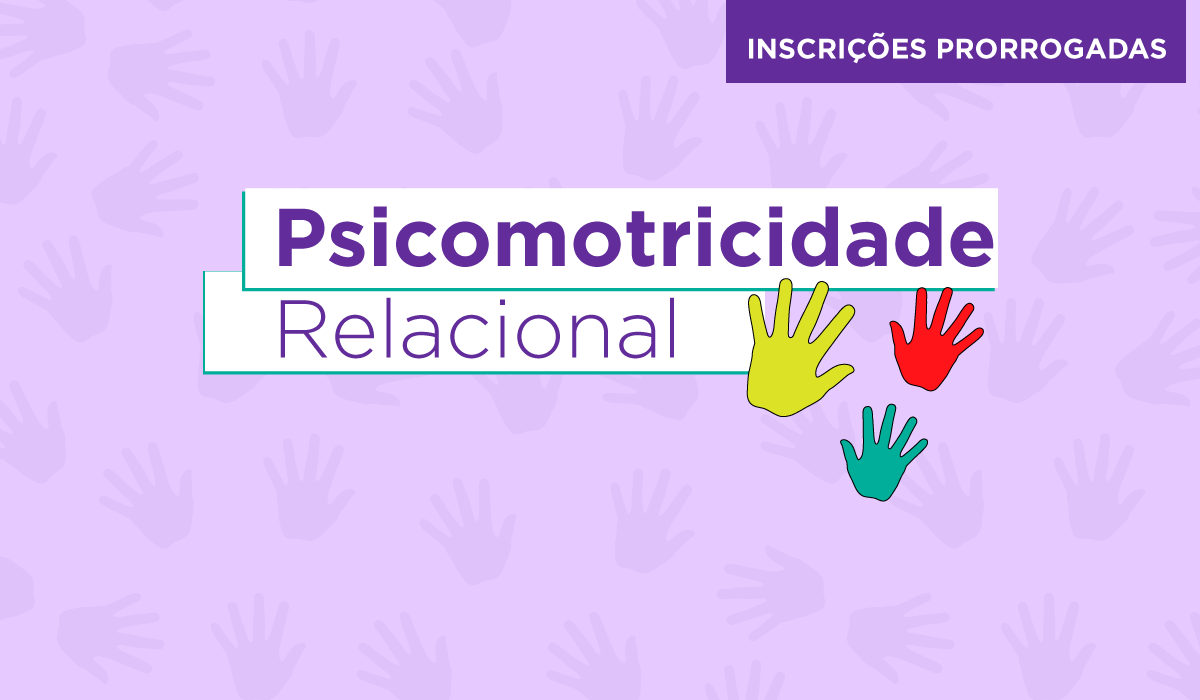 INSCRIÇÕES PRORROGADAS

Psicomotricidade
Relacional